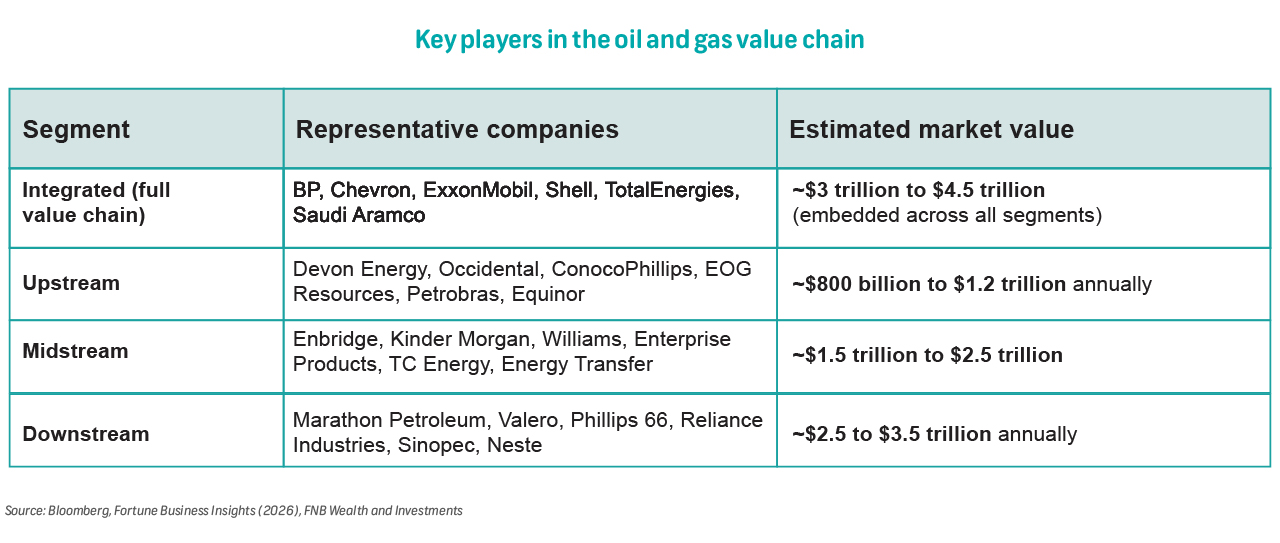 Key players in the oil and gas value chain

| Segment | Representative companies | Estimated market value |
|---|---|---|
| Integrated (full value chain) | BP, Chevron, ExxonMobil, Shell, TotalEnergies, Saudi Aramco | ~\$3 trillion to \$4.5 trillion (embedded across all segments) |
| Upstream | Devon Energy, Occidental, ConocoPhillips, EOG Resources, Petrobras, Equinor | ~\$800 billion to \$1.2 trillion annually |
| Midstream | Enbridge, Kinder Morgan, Williams, Enterprise Products, TC Energy, Energy Transfer | ~\$1.5 trillion to \$2.5 trillion |
| Downstream | Marathon Petroleum, Valero, Phillips 66, Reliance Industries, Sinopec, Neste | ~\$2.5 to \$3.5 trillion annually |

Source: Bloomberg, Fortune Business Insights (2026), FNB Wealth and Investments